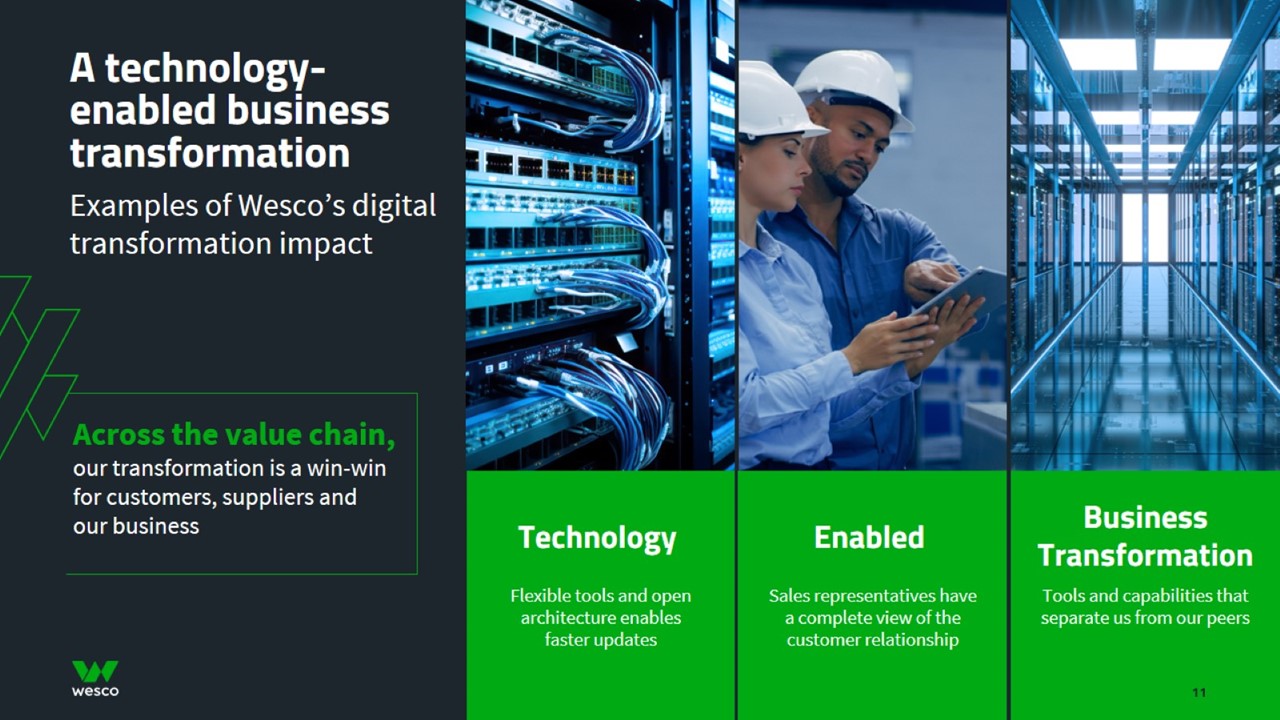 A technology-enabled business transformation

Examples of Wesco's digital transformation impact

Across the value chain, our transformation is a win-win for customers, suppliers and our business

wesco

Technology

Flexible tools and open architecture enables faster updates

Enabled

Sales representatives have a complete view of the customer relationship

Business Transformation

Tools and capabilities that separate us from our peers

11